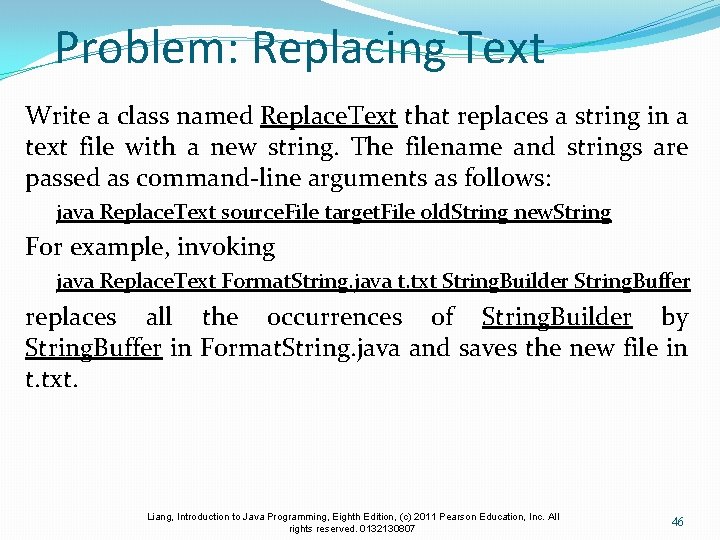 Problem: Replacing Text

Write a class named ReplaceText that replaces a string in a text file with a new string. The filename and strings are passed as command-line arguments as follows:

java ReplaceText sourceFile targetFile oldString newString

For example, invoking

java ReplaceText FormatString.java t.txt StringBuilder StringBuffer

replaces all the occurrences of StringBuilder by StringBuffer in FormatString.java and saves the new file in t.txt.

Liang, Introduction to Java Programming, Eighth Edition, (c) 2011 Pearson Education, Inc. All rights reserved. 0132130807

46